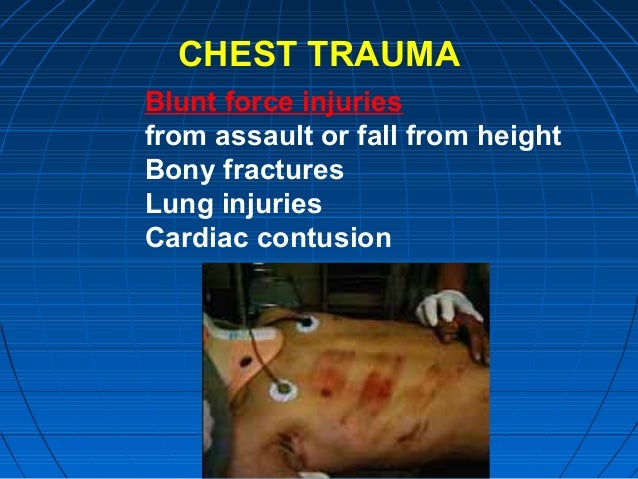 CHEST TRAUMA

Blunt force injuries
from assault or fall from height
Bony fractures
Lung injuries
Cardiac contusion